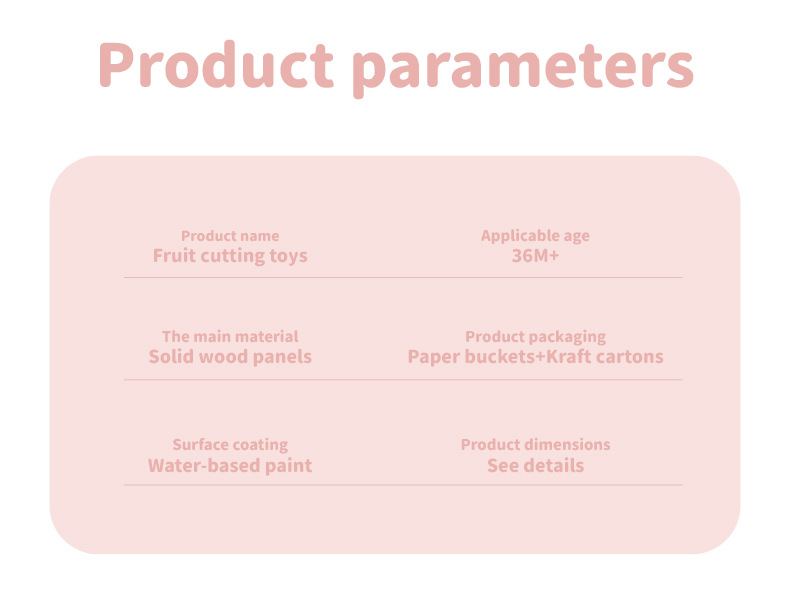 Product parameters

Product name
Fruit cutting toys

Applicable age
36M+

The main material
Solid wood panels

Product packaging
Paper buckets+Kraft cartons

Surface coating
Water-based paint

Product dimensions
See details